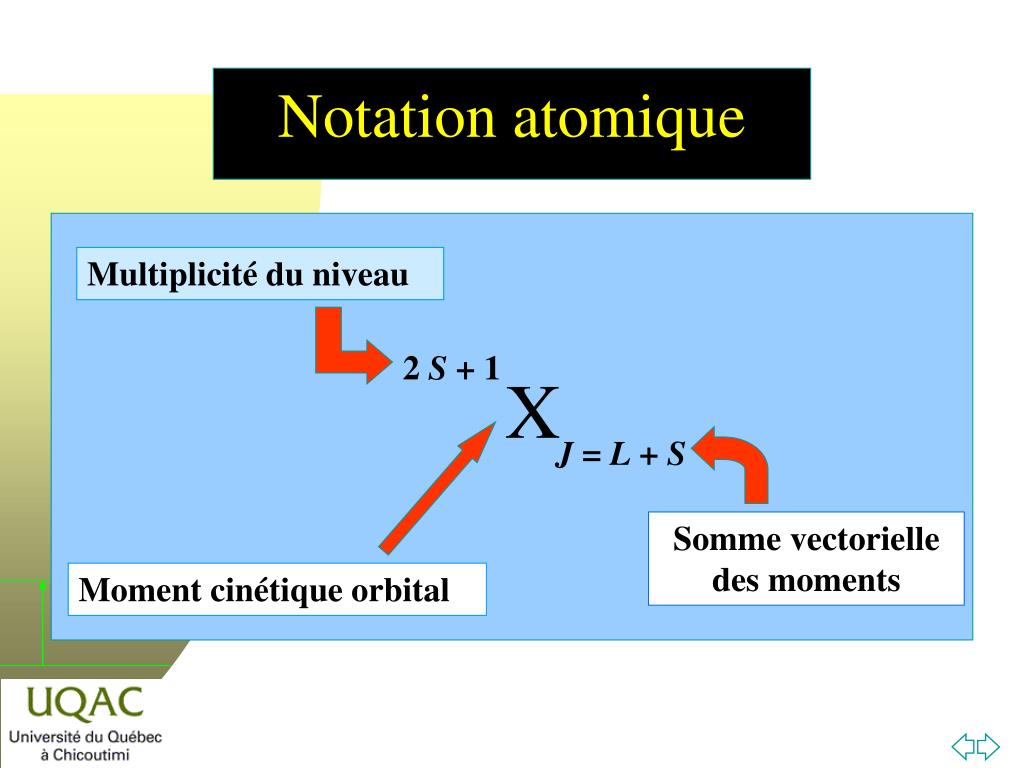 Notation atomique

Multiplicité du niveau

$^{2S+1}X_{J=L+S}$

Moment cinétique orbital

Somme vectorielle des moments

UQAC
Université du Québec à Chicoutimi